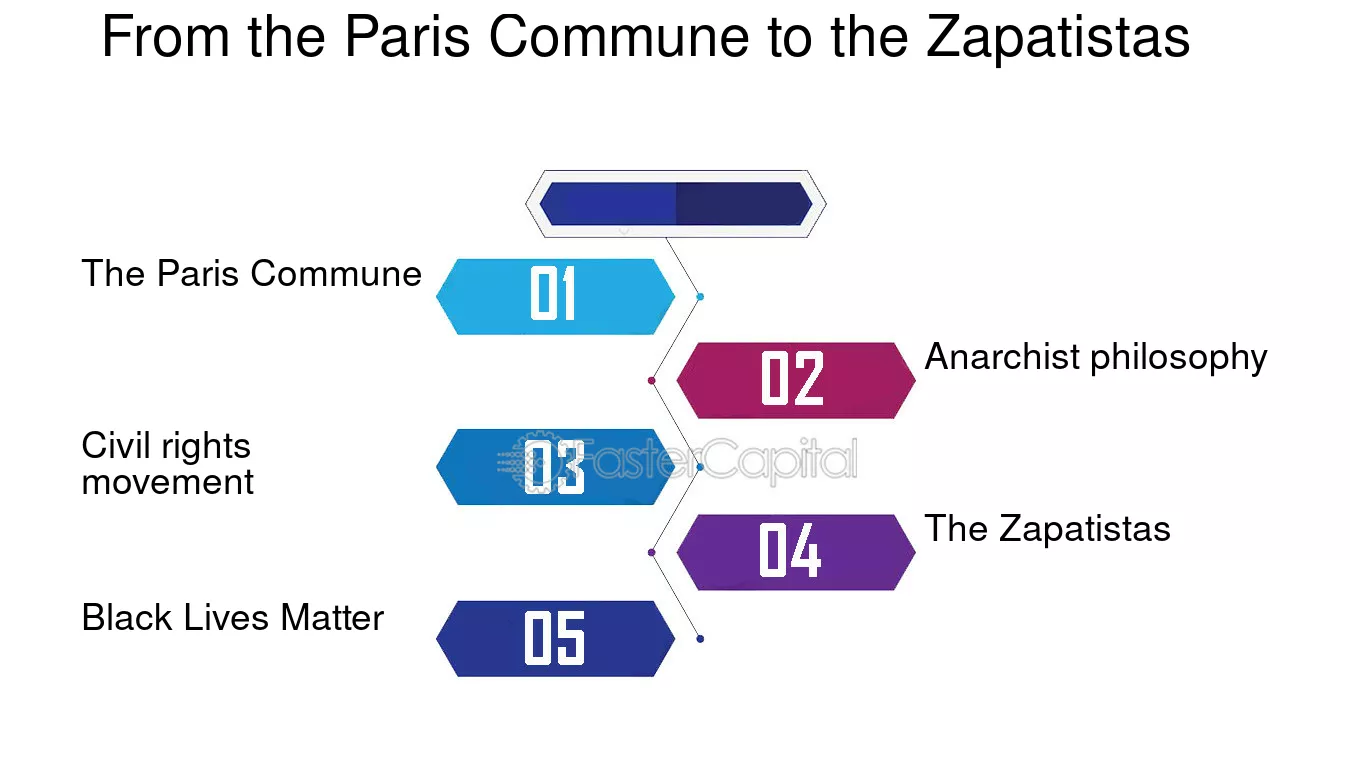 From the Paris Commune to the Zapatistas

The Paris Commune
01

02
Anarchist philosophy

Civil rights movement
03

FasterCapital

04
The Zapatistas

Black Lives Matter
05